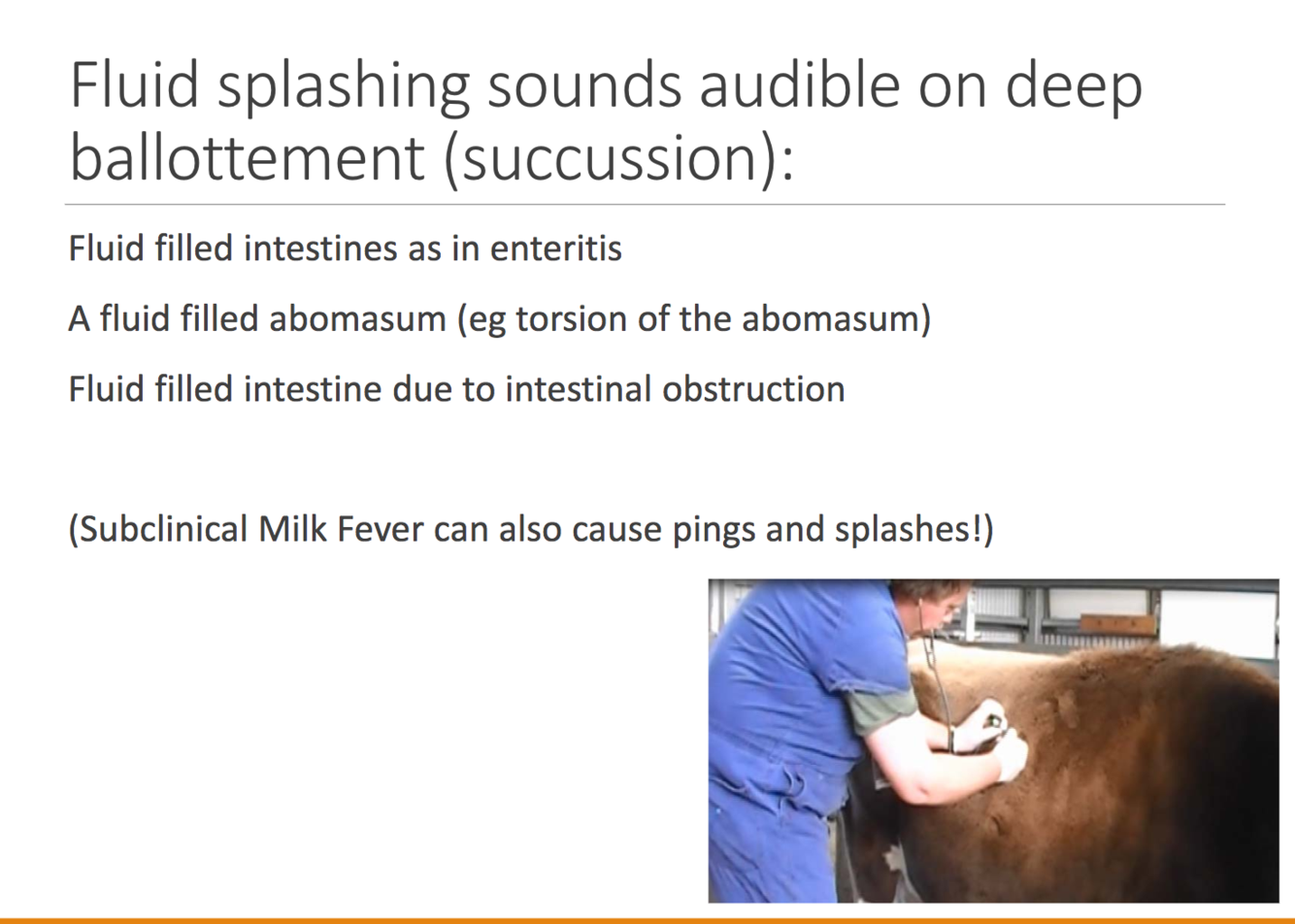 Fluid splashing sounds audible on deep ballottement (succussion):

Fluid filled intestines as in enteritis

A fluid filled abomasum (eg torsion of the abomasum)

Fluid filled intestine due to intestinal obstruction

(Subclinical Milk Fever can also cause pings and splashes!)